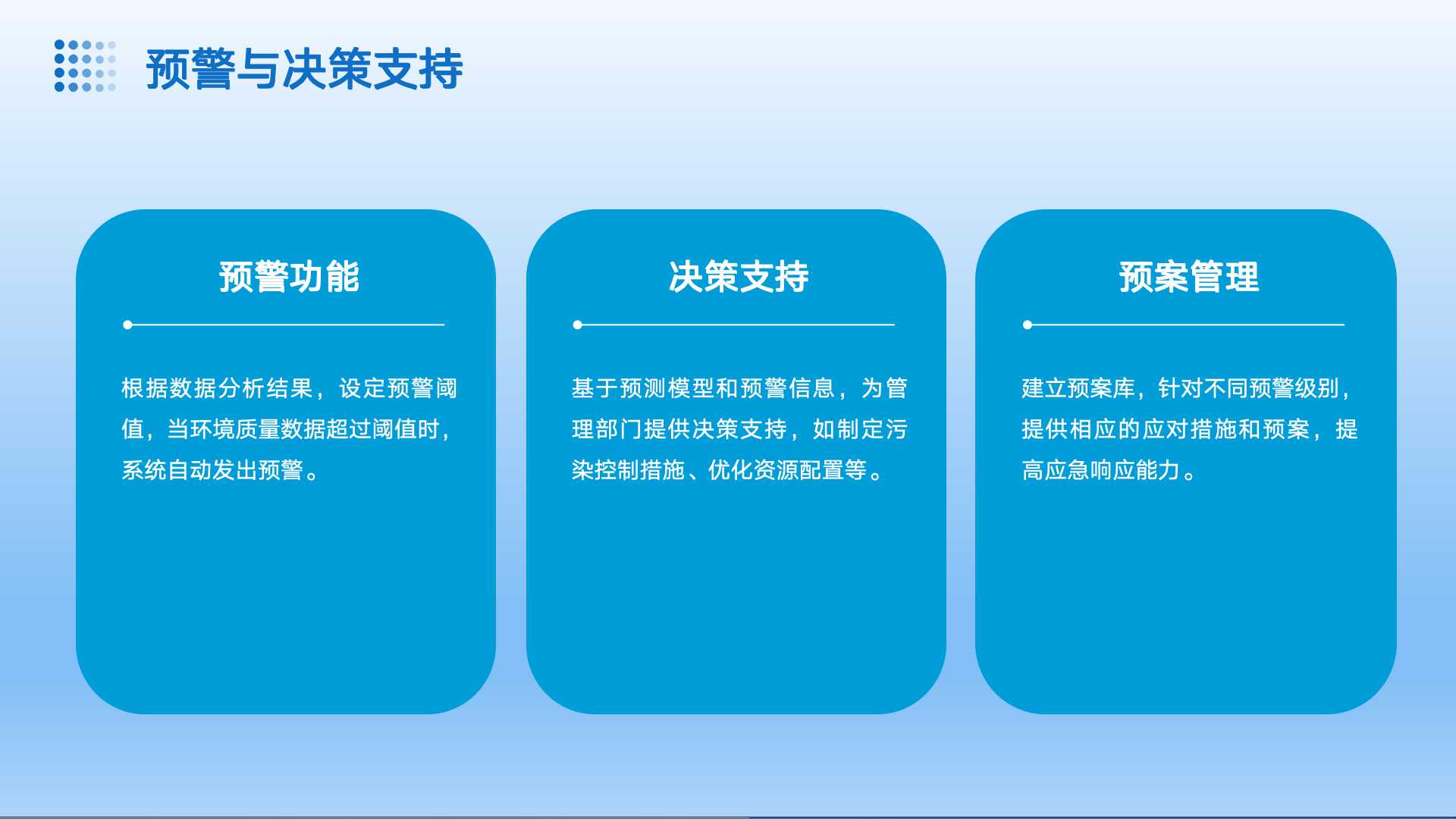 预警与决策支持

预警功能

根据数据分析结果，设定预警阈值，当环境质量数据超过阈值时，系统自动发出预警。

决策支持

基于预测模型和预警信息，为管理部门提供决策支持，如制定污染控制措施、优化资源配置等。

预案管理

建立预案库，针对不同预警级别，提供相应的应对措施和预案，提高应急响应能力。